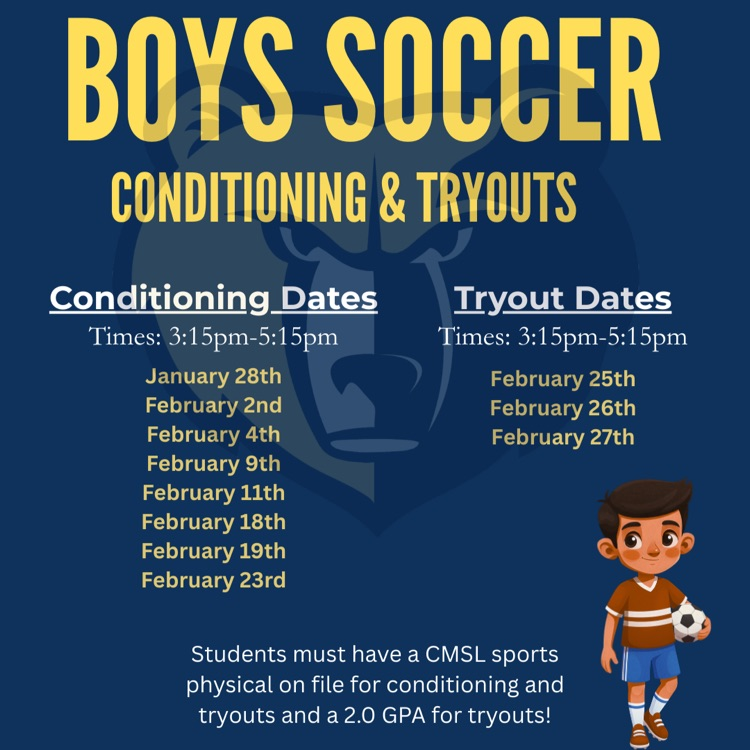 BOYS SOCCER

CONDITIONING & TRYOUTS

Conditioning Dates
Times: 3:15pm-5:15pm
January 28th
February 2nd
February 4th
February 9th
February 11th
February 18th
February 19th
February 23rd

Tryout Dates
Times: 3:15pm-5:15pm
February 25th
February 26th
February 27th

Students must have a CMSL sports physical on file for conditioning and tryouts and a 2.0 GPA for tryouts!